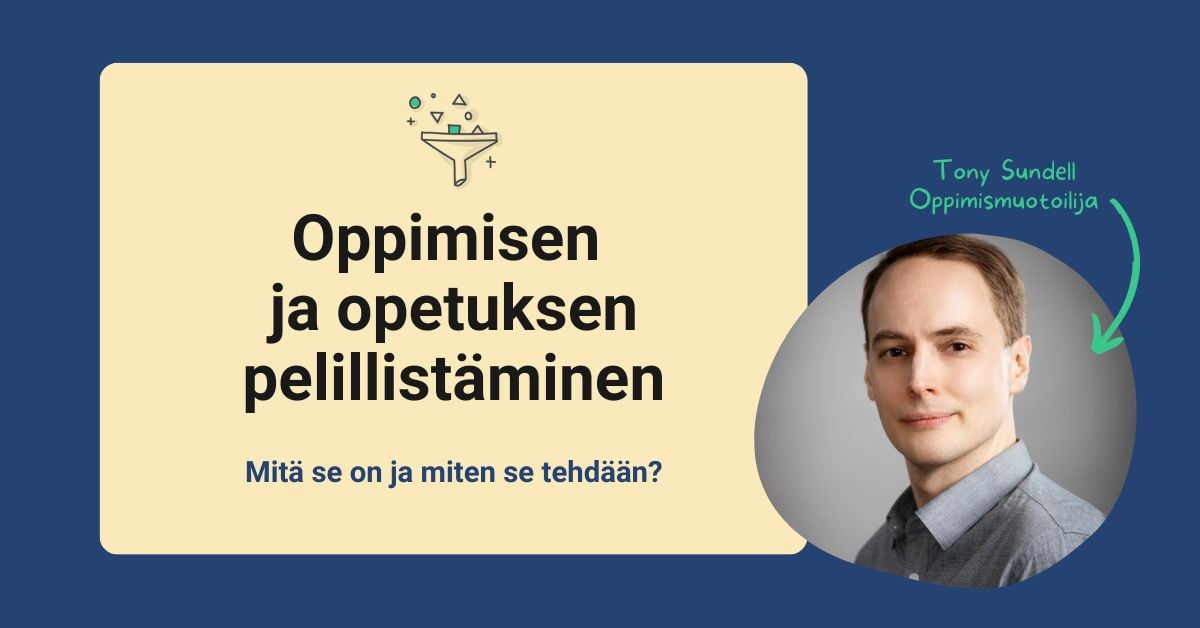 Oppimisen ja opetuksen pelillistäminen

Mitä se on ja miten se tehdään?

Tony Sundell
Oppimismuotoilija